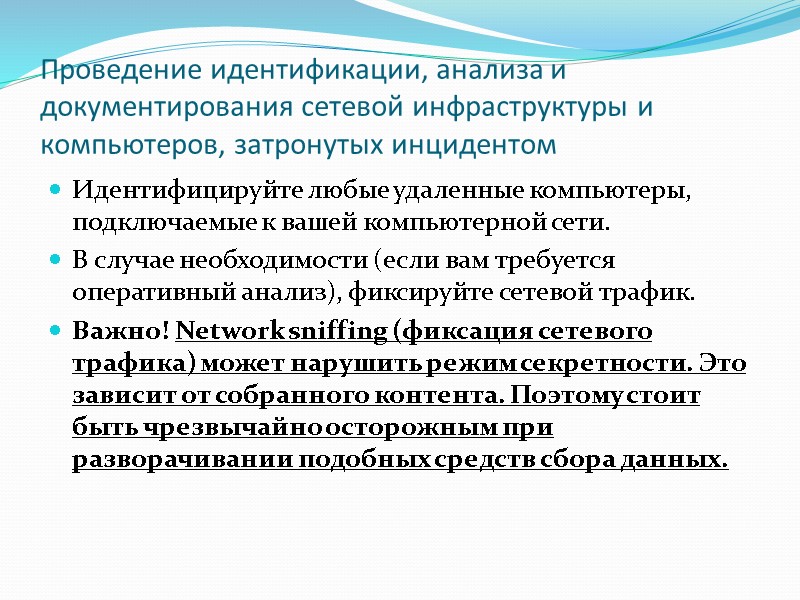 Проведение идентификации, анализа и документирования сетевой инфраструктуры и компьютеров, затронутых инцидентом

Идентифицируйте любые удаленные компьютеры, подключаемые к вашей компьютерной сети.

В случае необходимости (если вам требуется оперативный анализ), фиксируйте сетевой трафик.

Важно! Network sniffing (фиксация сетевого трафика) может нарушить режим секретности. Это зависит от собранного контента. Поэтому стоит быть чрезвычайно осторожным при разворачивании подобных средств сбора данных.